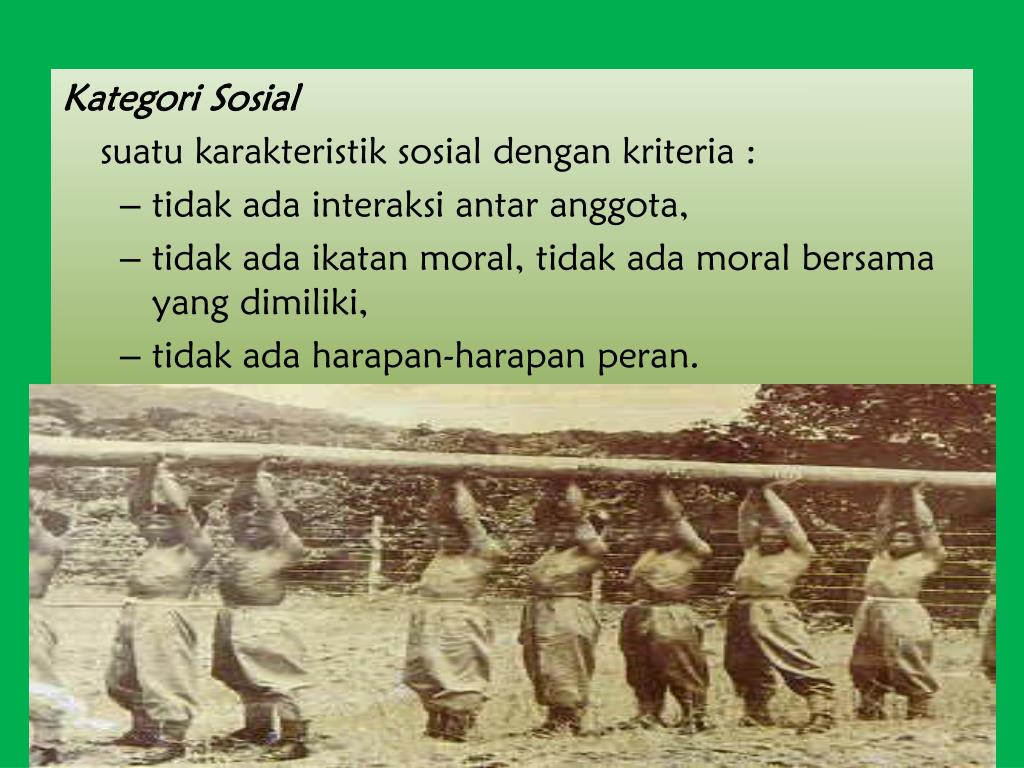 Kategori Sosial

suatu karakteristik sosial dengan kriteria :

– tidak ada interaksi antar anggota,

– tidak ada ikatan moral, tidak ada moral bersama yang dimiliki,

– tidak ada harapan-harapan peran.